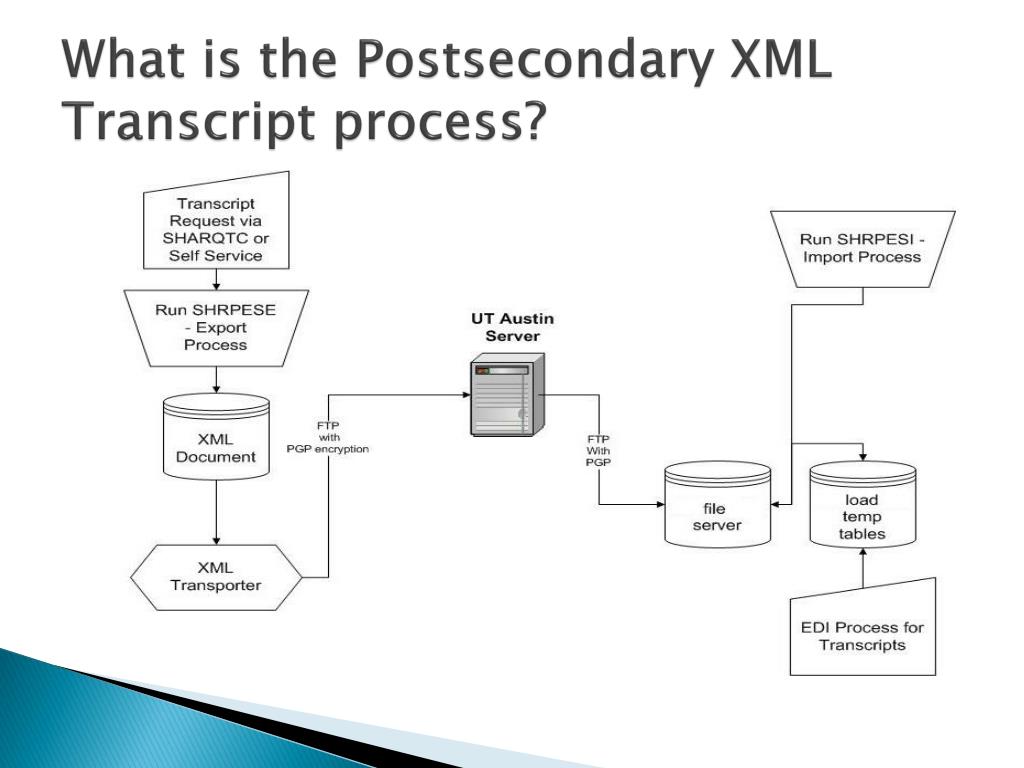 What is the Postsecondary XML Transcript process?

Transcript Request via SHARQTC or Self Service

Run SHRPESE - Export Process

XML Document

XML Transporter

FTP with PGP encryption

UT Austin Server

FTP With PGP

file server

Run SHRPESI - Import Process

load temp tables

EDI Process for Transcripts